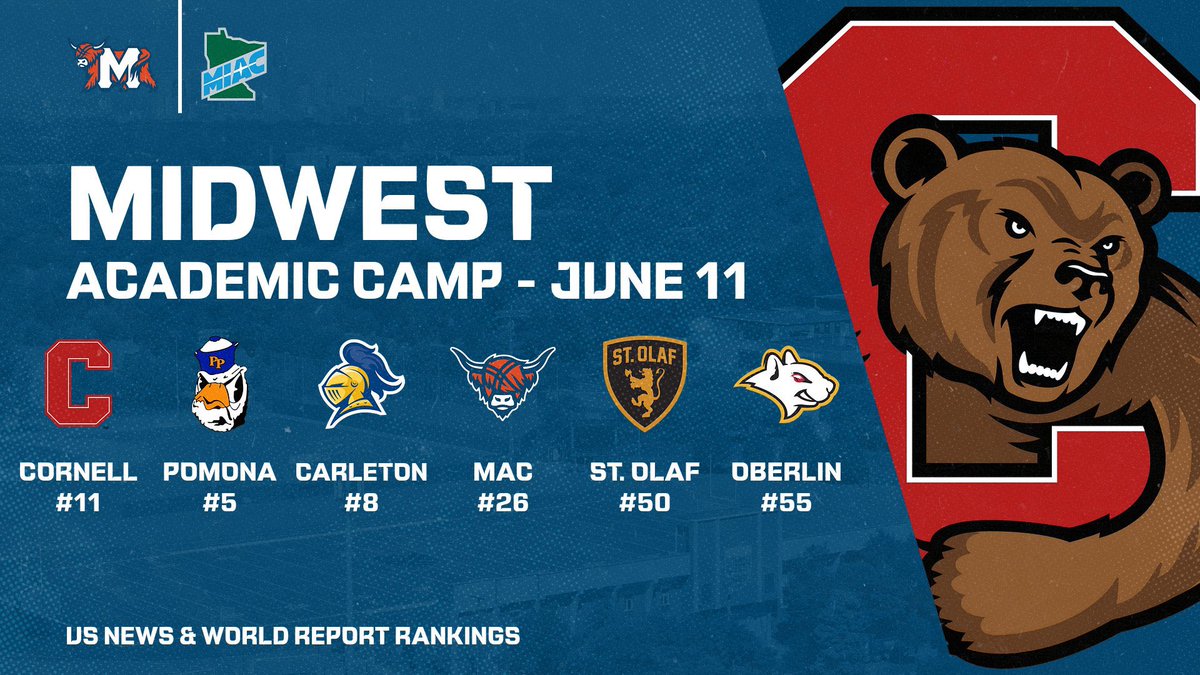 M

MIAC

MIDWEST
ACADEMIC CAMP - JUNE 11

C

PP

ST. OLAF

CORNELL
#11

POMONA
#5

CARLETON
#8

MAC
#26

ST. OLAF
#50

OBERLIN
#55

US NEWS & WORLD REPORT RANKINGS